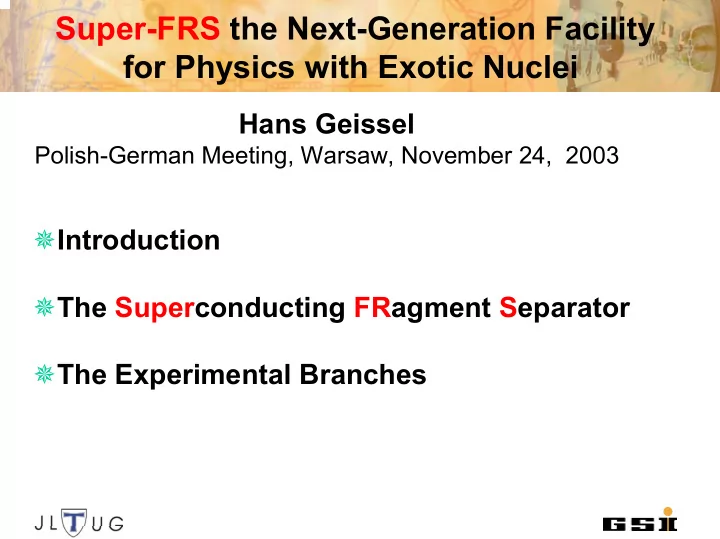 Super-FRS the Next-Generation Facility for Physics with Exotic Nuclei

Hans Geissel
Polish-German Meeting, Warsaw, November 24, 2003

Introduction

The Superconducting FRagment Separator

The Experimental Branches

JLTUG

GSI